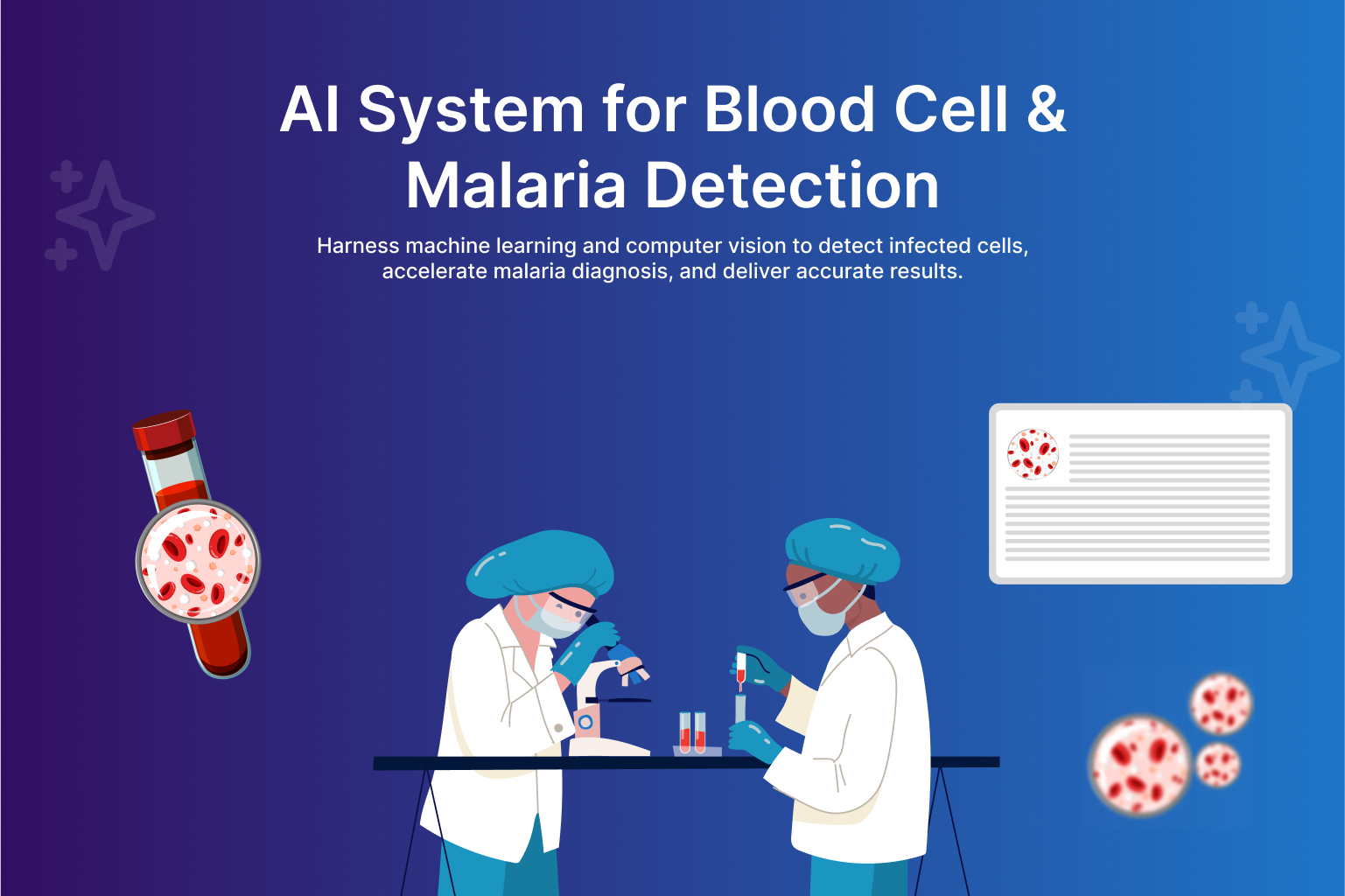 AI System for Blood Cell & Malaria Detection

Harness machine learning and computer vision to detect infected cells, accelerate malaria diagnosis, and deliver accurate results.